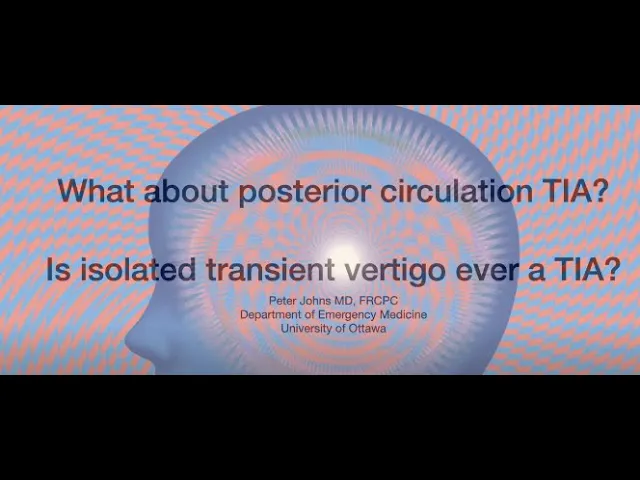 What about posterior circulation TIA?

Is isolated transient vertigo ever a TIA?

Peter Johns MD, FRCPC
Department of Emergency Medicine
University of Ottawa